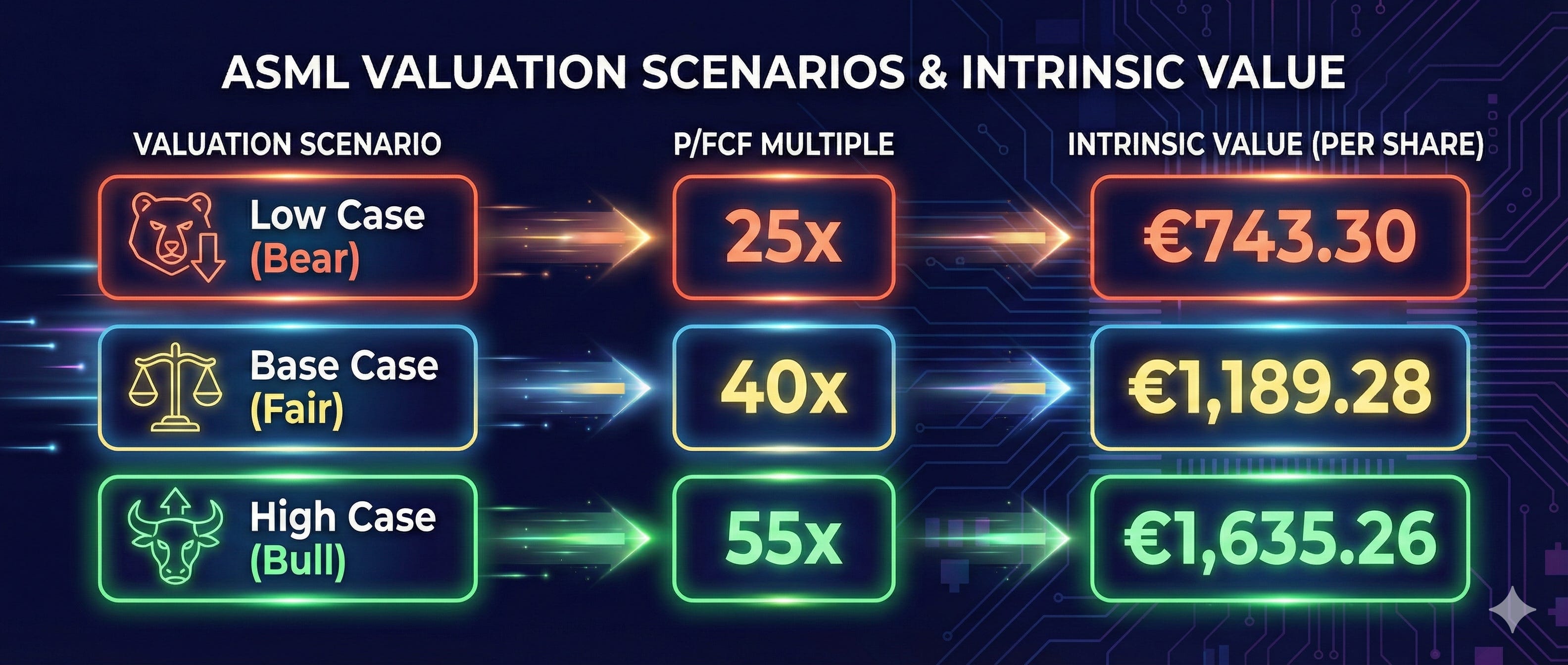 ASML VALUATION SCENARIOS & INTRINSIC VALUE

| VALUATION SCENARIO | P/FCF MULTIPLE | INTRINSIC VALUE (PER SHARE) |
|---|---|---|
| Low Case (Bear) | 25x | €743.30 |
| Base Case (Fair) | 40x | €1,189.28 |
| High Case (Bull) | 55x | €1,635.26 |